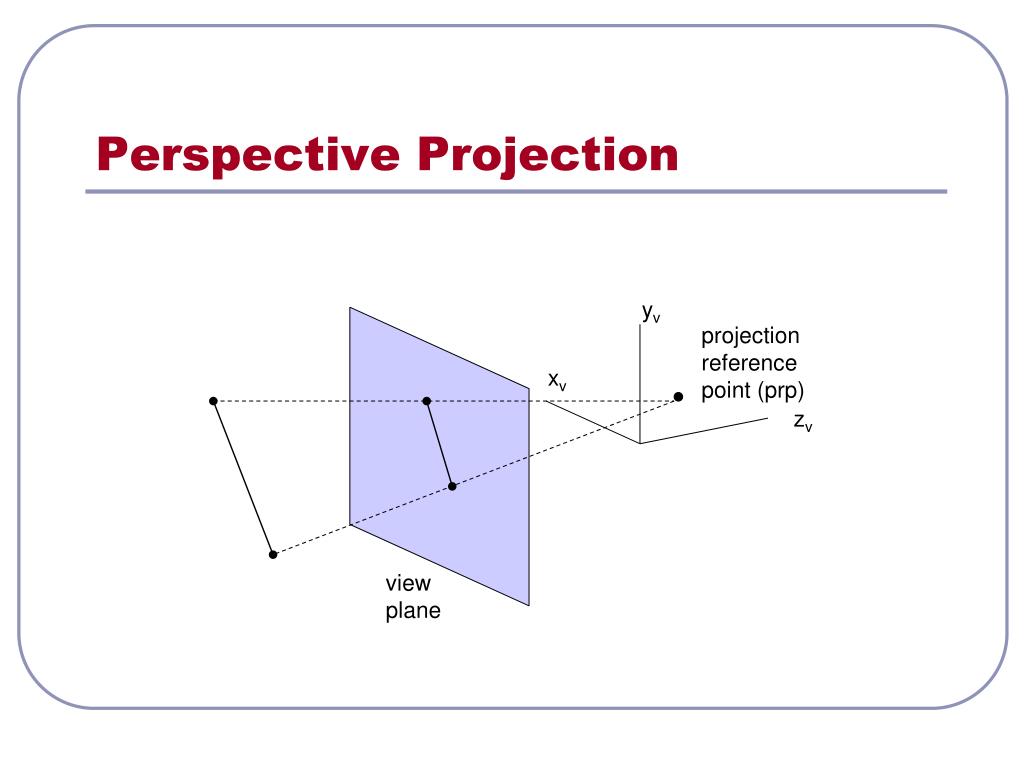 Perspective Projection

$y_v$

projection reference point (prp)

$x_v$

$z_v$

view plane